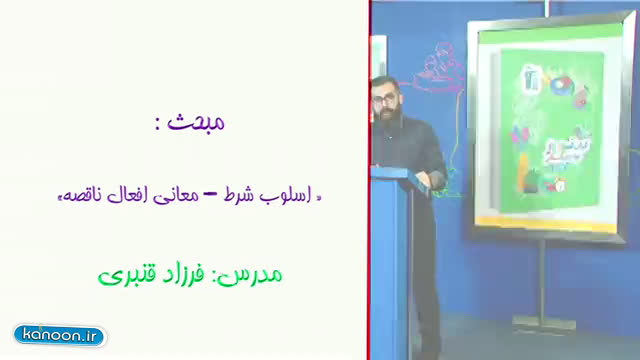 مبحث :

« اسلوب شرط – معانی افعال ناقصه»

مدرس: فرزاد قنبری

kanoon.ir